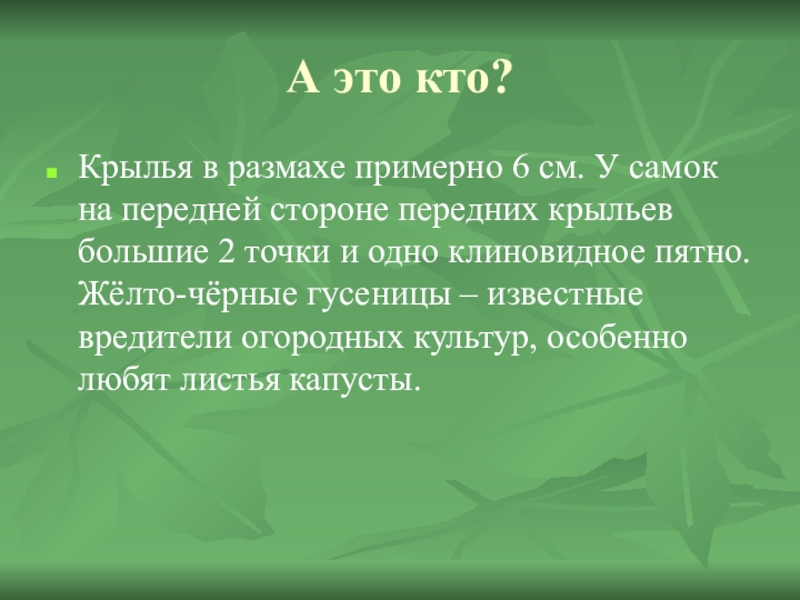 А это кто?

Крылья в размахе примерно 6 см. У самок на передней стороне передних крыльев большие 2 точки и одно клиновидное пятно. Жёлто-чёрные гусеницы – известные вредители огородных культур, особенно любят листья капусты.